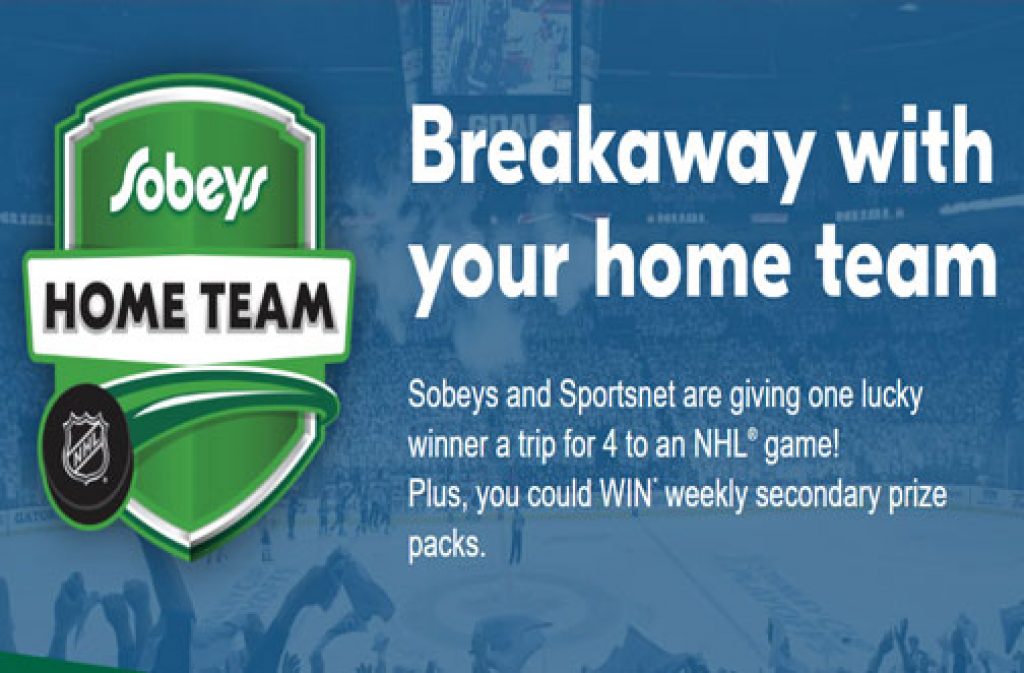 Sobeys
HOME TEAM
NHL

Breakaway with your home team

Sobeys and Sportsnet are giving one lucky winner a trip for 4 to an NHL® game! Plus, you could WIN* weekly secondary prize packs.